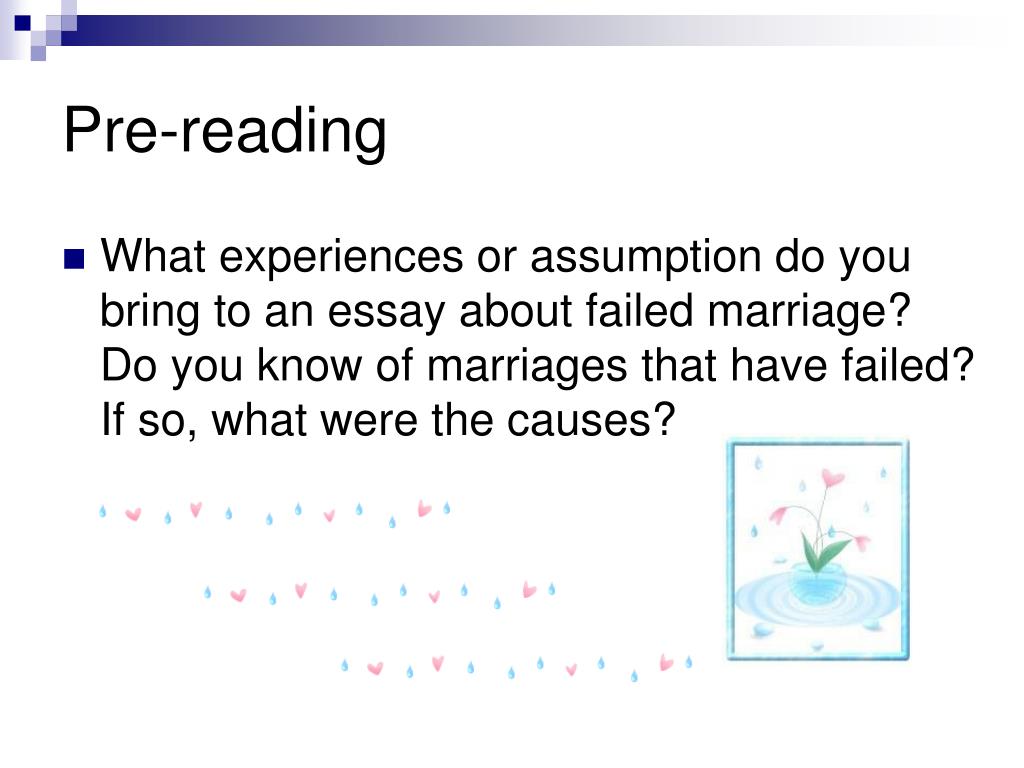 Pre-reading

What experiences or assumption do you bring to an essay about failed marriage? Do you know of marriages that have failed? If so, what were the causes?